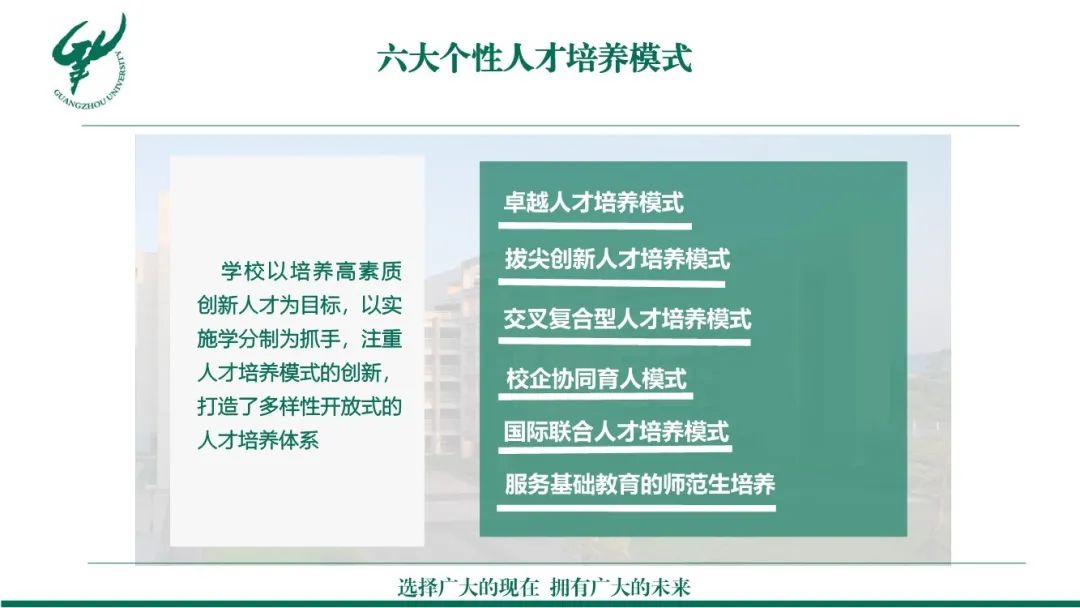 GUANGZHOU UNIVERSITY

六大个性人才培养模式

学校以培养高素质创新人才为目标，以实施学分制为抓手，注重人才培养模式的创新，打造了多样性开放式的人才培养体系

卓越人才培养模式

拔尖创新人才培养模式

交叉复合型人才培养模式

校企协同育人模式

国际联合人才培养模式

服务基础教育的师范生培养

选择广大的现在 拥有广大的未来